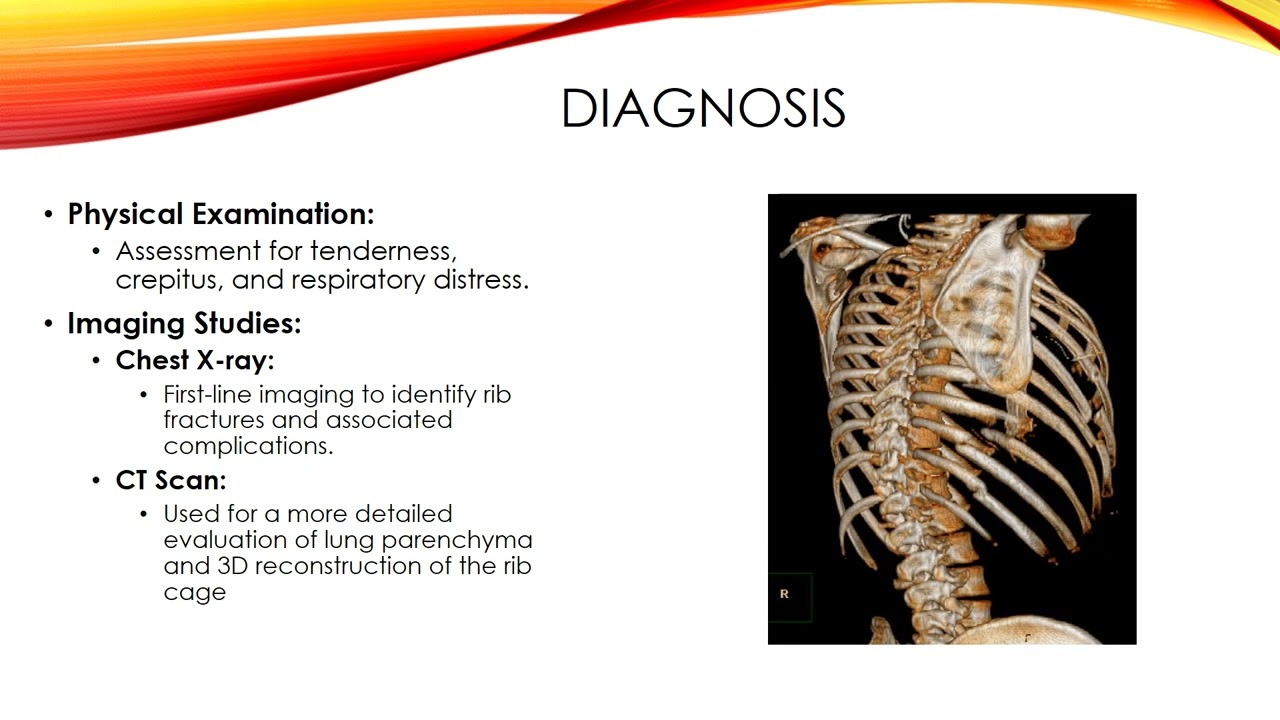 DIAGNOSIS

• Physical Examination:
  • Assessment for tenderness, crepitus, and respiratory distress.
• Imaging Studies:
  • Chest X-ray:
    • First-line imaging to identify rib fractures and associated complications.
  • CT Scan:
    • Used for a more detailed evaluation of lung parenchyma and 3D reconstruction of the rib cage

R